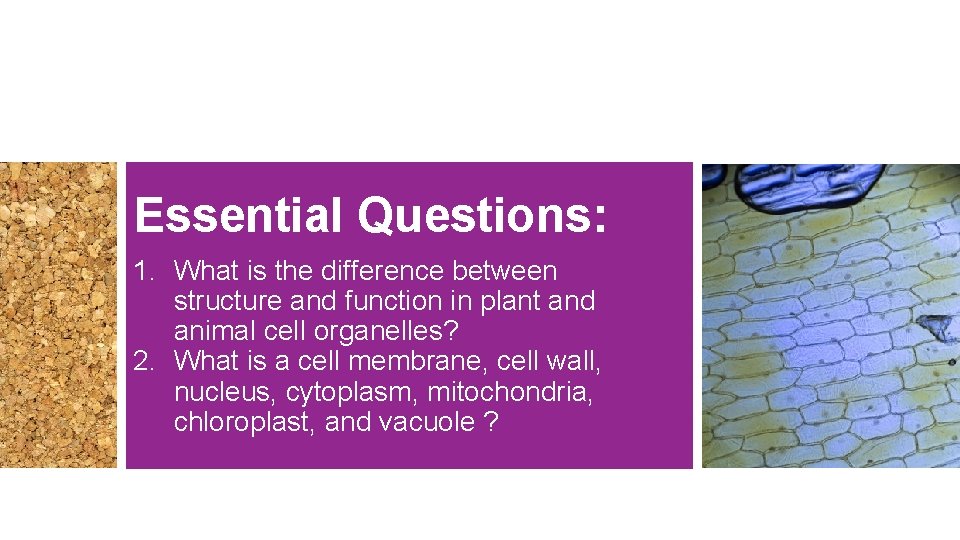 Essential Questions:

1. What is the difference between structure and function in plant and animal cell organelles?
2. What is a cell membrane, cell wall, nucleus, cytoplasm, mitochondria, chloroplast, and vacuole ?